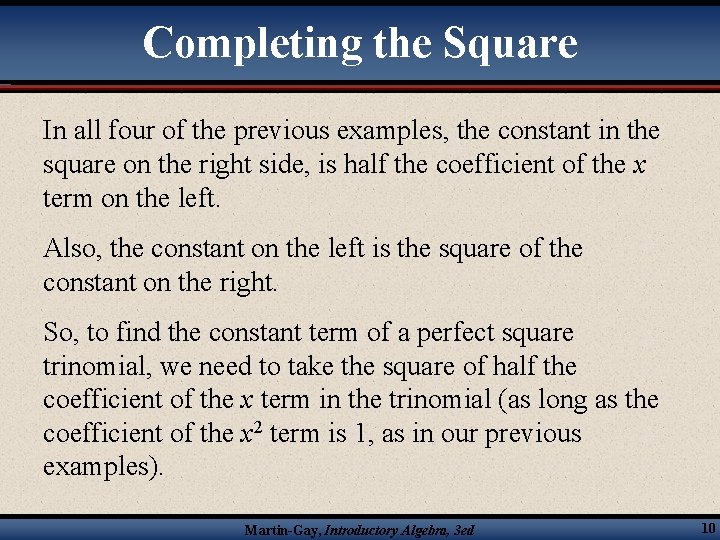 Completing the Square

In all four of the previous examples, the constant in the square on the right side, is half the coefficient of the $x$ term on the left.

Also, the constant on the left is the square of the constant on the right.

So, to find the constant term of a perfect square trinomial, we need to take the square of half the coefficient of the $x$ term in the trinomial (as long as the coefficient of the $x^2$ term is 1, as in our previous examples).

Martin-Gay, Introductory Algebra, 3ed

10